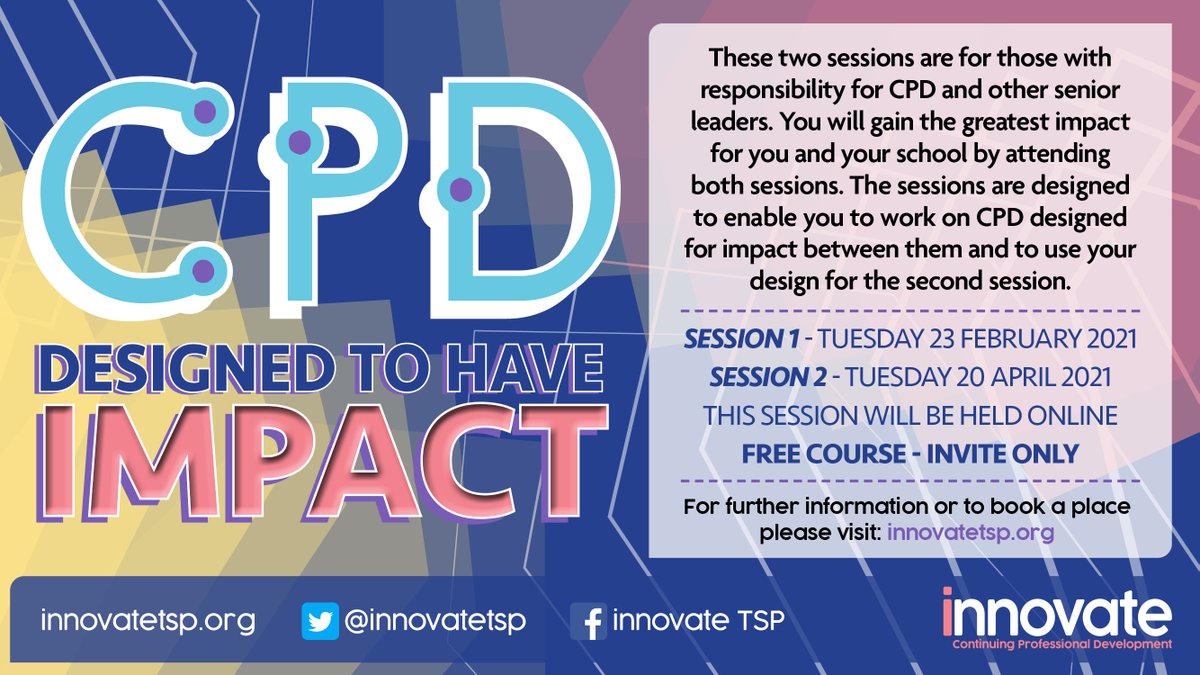 CPD

DESIGNED TO HAVE IMPACT

These two sessions are for those with responsibility for CPD and other senior leaders. You will gain the greatest impact for you and your school by attending both sessions. The sessions are designed to enable you to work on CPD designed for impact between them and to use your design for the second session.

SESSION 1 - TUESDAY 23 FEBRUARY 2021

SESSION 2 - TUESDAY 20 APRIL 2021

THIS SESSION WILL BE HELD ONLINE

FREE COURSE - INVITE ONLY

For further information or to book a place please visit: innovatetsp.org

innovatetsp.org

@innovatetsp

innovate TSP

innovate

Continuing Professional Development